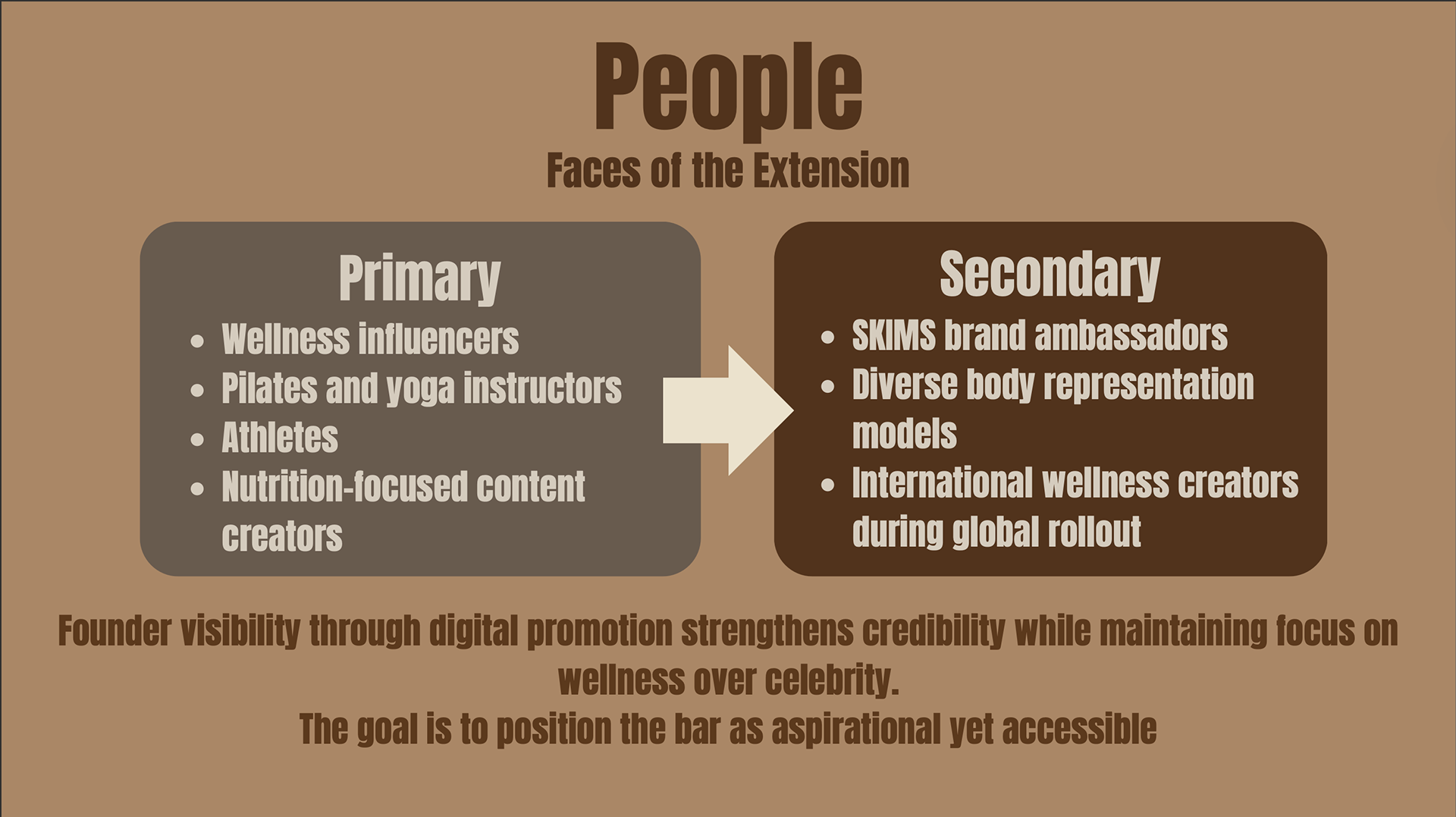 People

Faces of the Extension

Primary

- Wellness influencers
- Pilates and yoga instructors
- Athletes
- Nutrition-focused content creators

Secondary

- SKIMS brand ambassadors
- Diverse body representation models
- International wellness creators during global rollout

Founder visibility through digital promotion strengthens credibility while maintaining focus on wellness over celebrity.
The goal is to position the bar as aspirational yet accessible